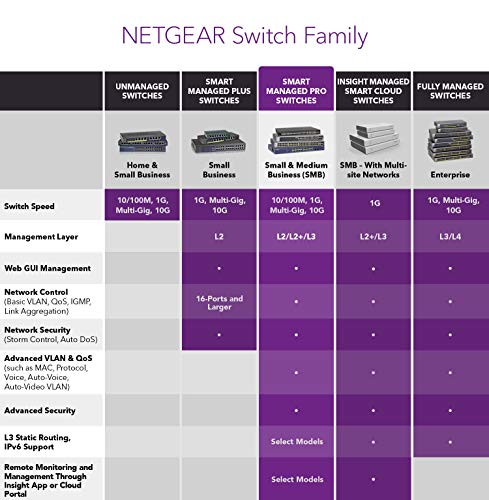 NETGEAR Switch Family

| | UNMANAGED SWITCHES | SMART MANAGED PLUS SWITCHES | SMART MANAGED PRO SWITCHES | INSIGHT MANAGED SMART CLOUD SWITCHES | FULLY MANAGED SWITCHES |
|---|---|---|---|---|---|
| | Home & Small Business | Small Business | Small & Medium Business (SMB) | SMB - With Multi-site Networks | Enterprise |
| Switch Speed | 10/100M, 1G, Multi-Gig, 10G | 1G, Multi-Gig, 10G | 10/100M, 1G, Multi-Gig, 10G | 1G | 1G, Multi-Gig, 10G |
| Management Layer | | L2 | L2/L2+/L3 | L2+/L3 | L3/L4 |
| Web GUI Management | | • | • | • | • |
| Network Control (Basic VLAN, QoS, IGMP, Link Aggregation) | | 16-Ports and Larger | • | • | • |
| Network Security (Storm Control, Auto DoS) | | • | • | • | • |
| Advanced VLAN & QoS (such as MAC, Protocol, Voice, Auto-Voice, Auto-Video VLAN) | | | • | • | • |
| Advanced Security | | | • | • | • |
| L3 Static Routing, IPv6 Support | | | Select Models | • | • |
| Remote Monitoring and Management Through Insight App or Cloud Portal | | | Select Models | • | |